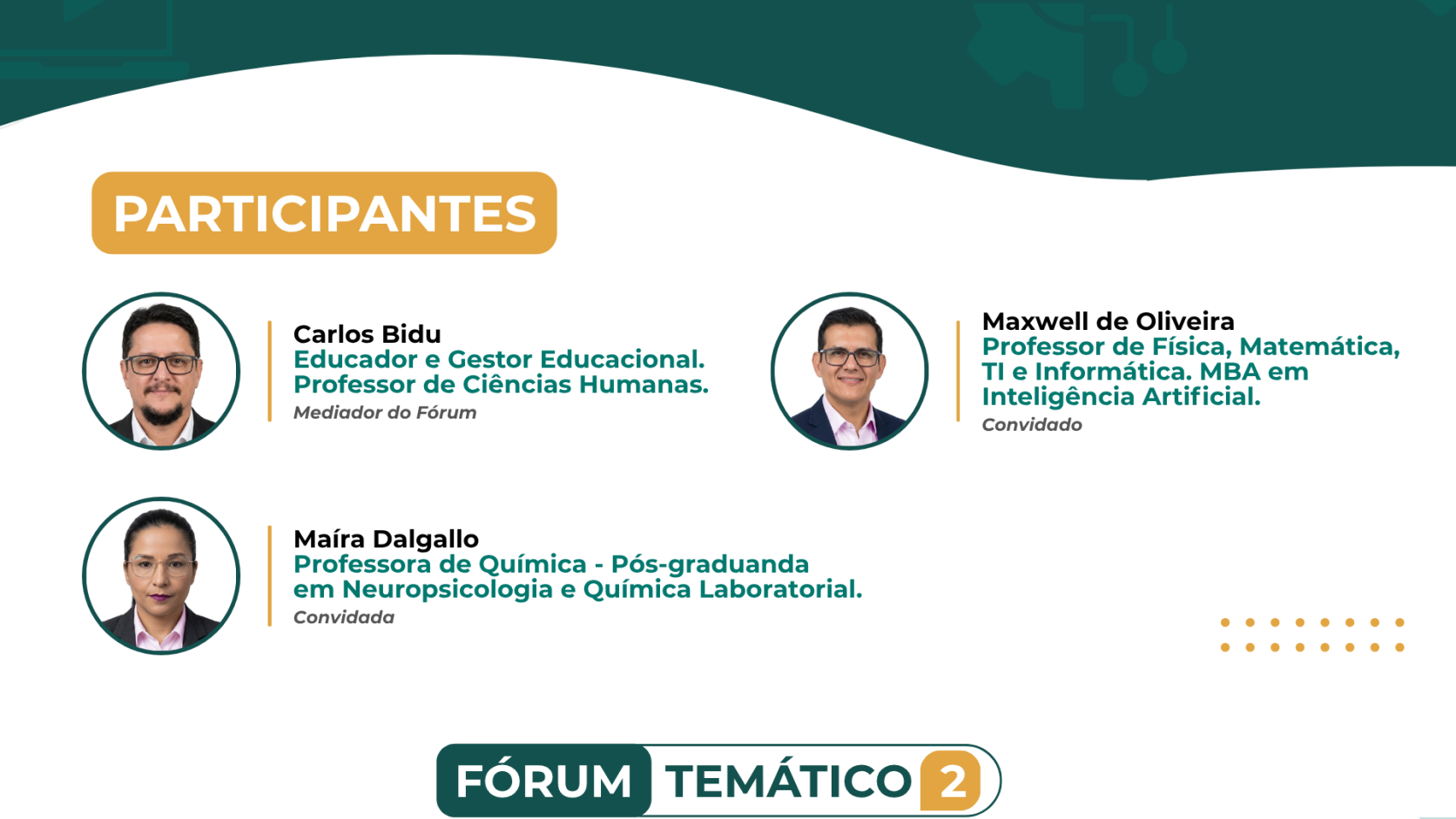 PARTICIPANTES

Carlos Bidu
Educador e Gestor Educacional. Professor de Ciências Humanas.
Mediador do Fórum

Maxwell de Oliveira
Professor de Física, Matemática, TI e Informática. MBA em Inteligência Artificial.
Convidado

Maíra Dalgallo
Professora de Química - Pós-graduanda em Neuropsicologia e Química Laboratorial.
Convidada

FÓRUM TEMÁTICO 2